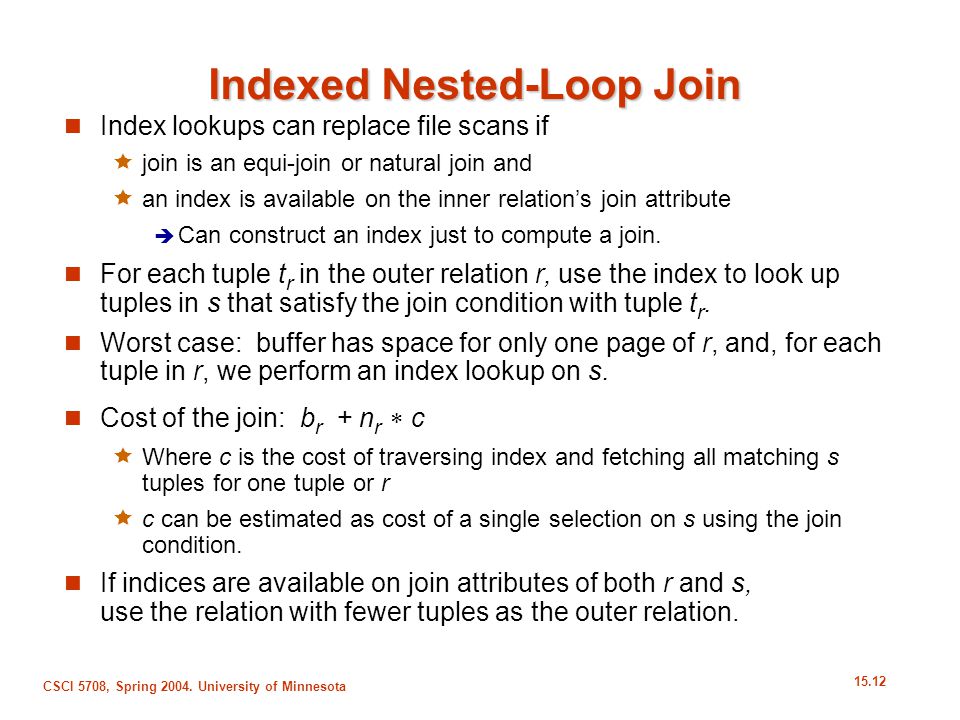 Indexed Nested-Loop Join

Index lookups can replace file scans if

join is an equi-join or natural join and

an index is available on the inner relation's join attribute

Can construct an index just to compute a join.

For each tuple $t_r$ in the outer relation $r$, use the index to look up tuples in $s$ that satisfy the join condition with tuple $t_r$.

Worst case: buffer has space for only one page of $r$, and, for each tuple in $r$, we perform an index lookup on $s$.

Cost of the join: $b_r + n_r * c$

Where $c$ is the cost of traversing index and fetching all matching $s$ tuples for one tuple or $r$

$c$ can be estimated as cost of a single selection on $s$ using the join condition.

If indices are available on join attributes of both $r$ and $s$, use the relation with fewer tuples as the outer relation.

CSCI 5708, Spring 2004. University of Minnesota

15.12